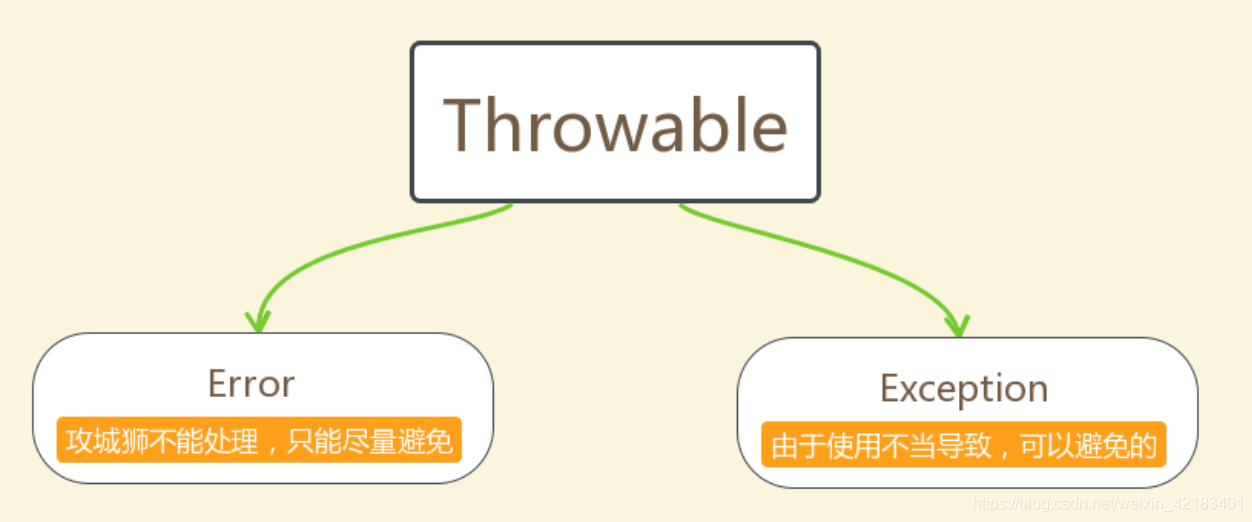 Throwable

Error
攻城狮不能处理，只能尽量避免

Exception
由于使用不当导致，可以避免的

https://blog.csdn.net/weixin_42183401